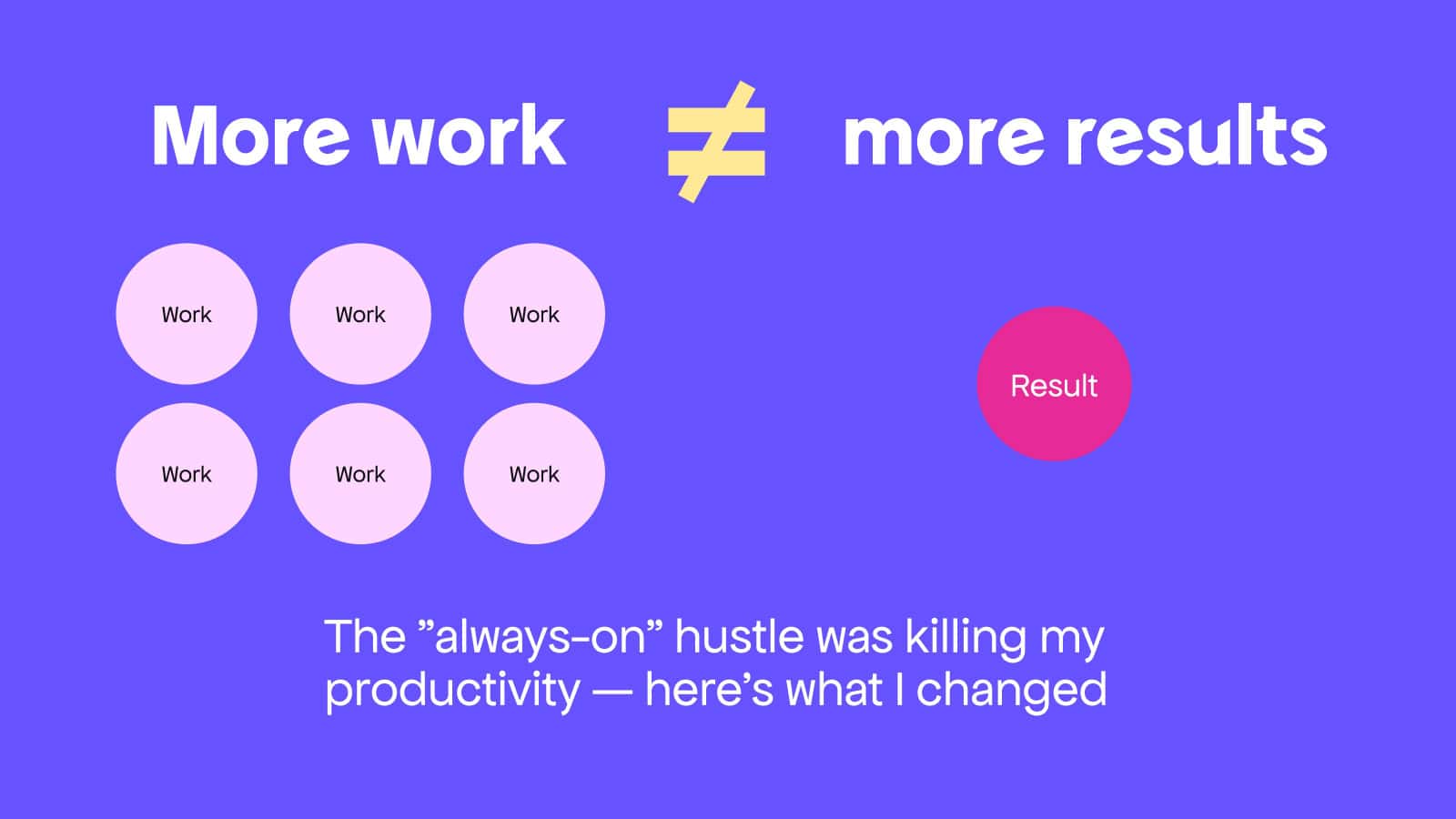 More work $\neq$ more results

Work Work Work

Work Work Work

Result

The ”always-on” hustle was killing my productivity — here’s what I changed